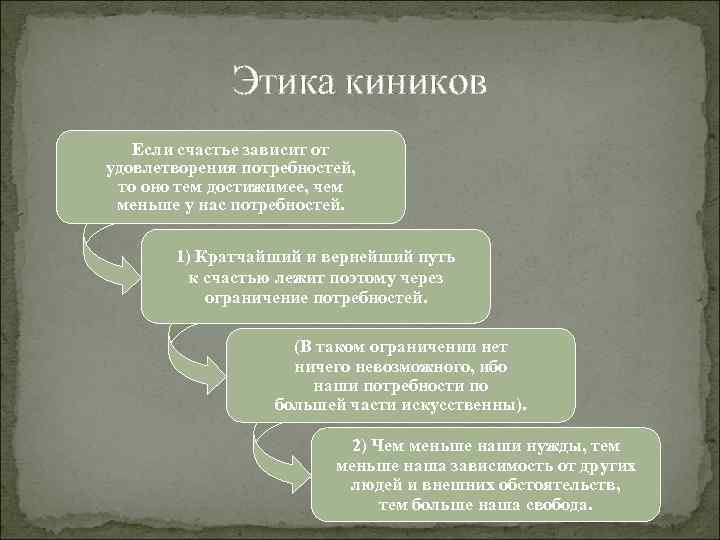 Этика киников

Если счастье зависит от удовлетворения потребностей, то оно тем достижимее, чем меньше у нас потребностей.

1) Кратчайший и вернейший путь к счастью лежит поэтому через ограничение потребностей.

(В таком ограничении нет ничего невозможного, ибо наши потребности по большей части искусственны).

2) Чем меньше наши нужды, тем меньше наша зависимость от других людей и внешних обстоятельств, тем больше наша свобода.